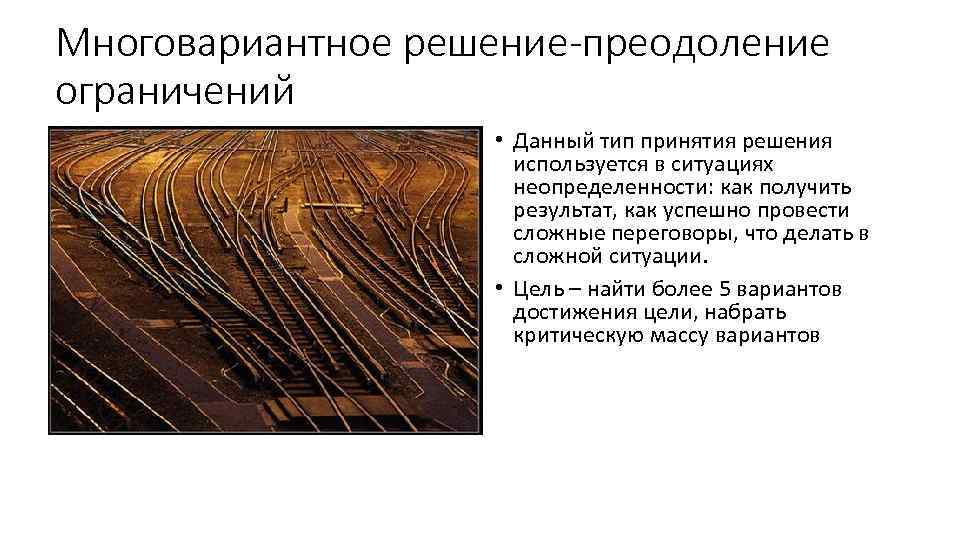 Многовариантное решение-преодоление ограничений

• Данный тип принятия решения используется в ситуациях неопределенности: как получить результат, как успешно провести сложные переговоры, что делать в сложной ситуации.

• Цель – найти более 5 вариантов достижения цели, набрать критическую массу вариантов